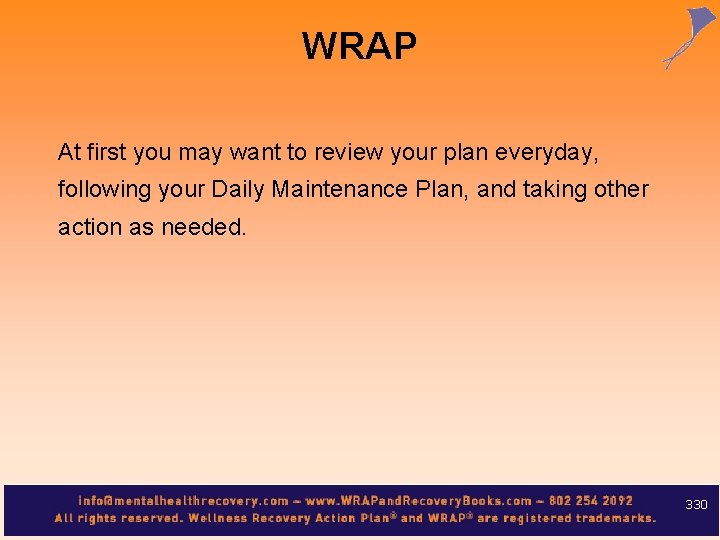 WRAP

At first you may want to review your plan everyday, following your Daily Maintenance Plan, and taking other action as needed.

info@mentalhealthrecovery.com – www.WRAPandRecoveryBooks.com – 802 254 2092
All rights reserved. Wellness Recovery Action Plan® and WRAP® are registered trademarks.

330